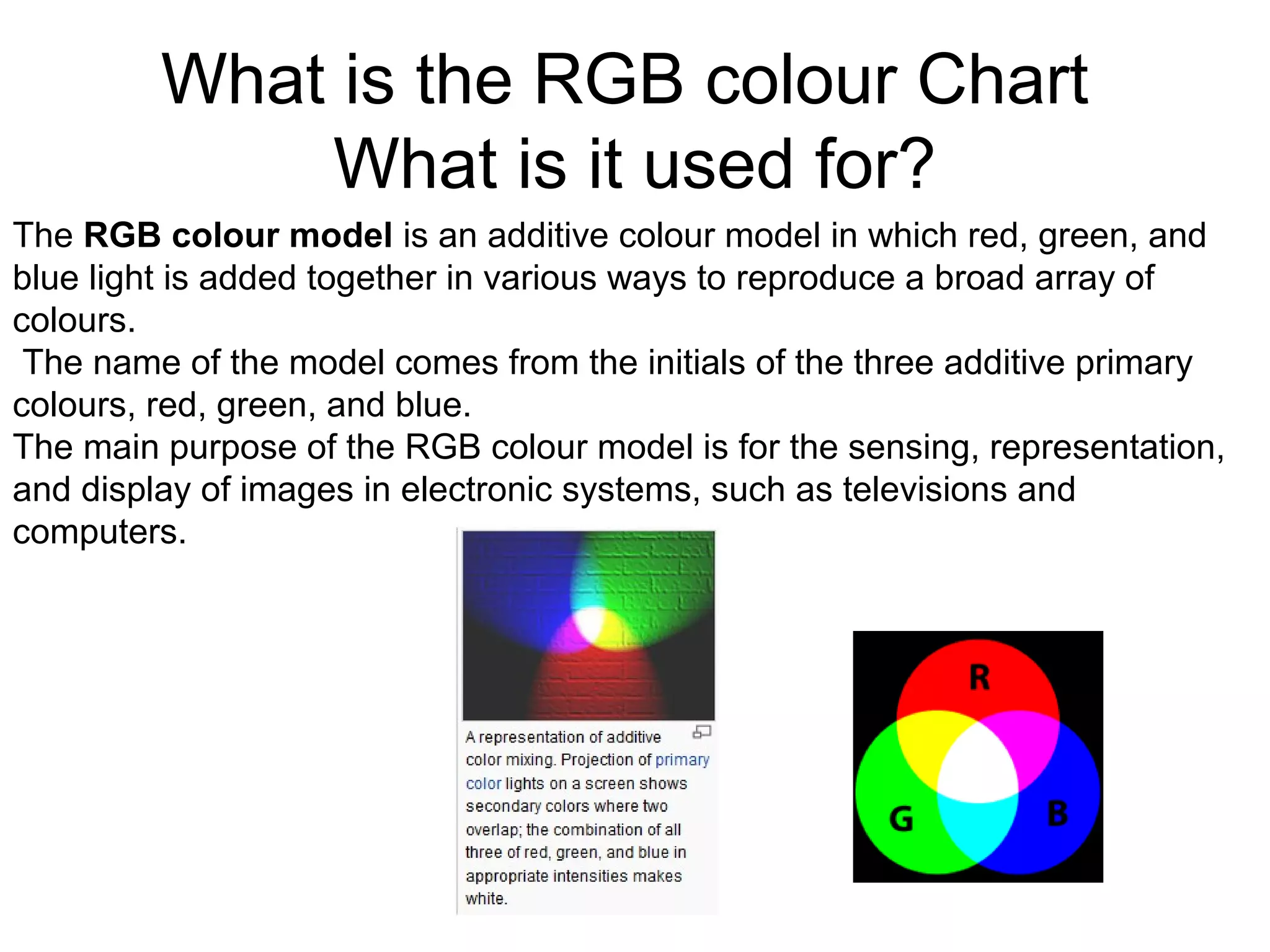 What is the RGB colour Chart
What is it used for?

The RGB colour model is an additive colour model in which red, green, and blue light is added together in various ways to reproduce a broad array of colours.
The name of the model comes from the initials of the three additive primary colours, red, green, and blue.
The main purpose of the RGB colour model is for the sensing, representation, and display of images in electronic systems, such as televisions and computers.

A representation of additive color mixing. Projection of primary color lights on a screen shows secondary colors where two overlap; the combination of all three of red, green, and blue in appropriate intensities makes white.

R
G
B